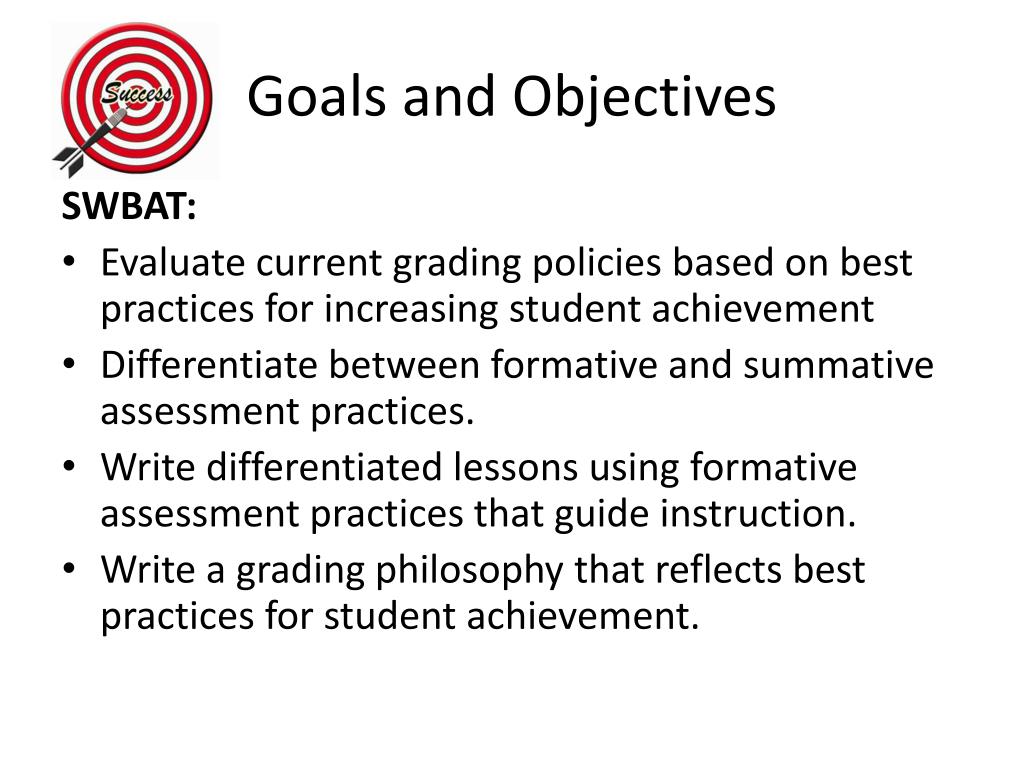 Success

Goals and Objectives

SWBAT:

• Evaluate current grading policies based on best practices for increasing student achievement
• Differentiate between formative and summative assessment practices.
• Write differentiated lessons using formative assessment practices that guide instruction.
• Write a grading philosophy that reflects best practices for student achievement.